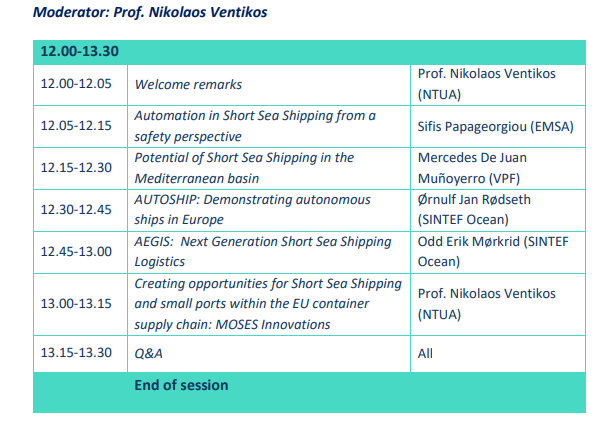 Moderator: Prof. Nikolaos Ventikos

| 12.00-13.30 | | |
|---|---|---|
| 12.00-12.05 | Welcome remarks | Prof. Nikolaos Ventikos (NTUA) |
| 12.05-12.15 | Automation in Short Sea Shipping from a safety perspective | Sifis Papageorgiou (EMSA) |
| 12.15-12.30 | Potential of Short Sea Shipping in the Mediterranean basin | Mercedes De Juan Muñoyerro (VPF) |
| 12.30-12.45 | AUTOSHIP: Demonstrating autonomous ships in Europe | Ørnulf Jan Rødseth (SINTEF Ocean) |
| 12.45-13.00 | AEGIS: Next Generation Short Sea Shipping Logistics | Odd Erik Mørkrid (SINTEF Ocean) |
| 13.00-13.15 | Creating opportunities for Short Sea Shipping and small ports within the EU container supply chain: MOSES Innovations | Prof. Nikolaos Ventikos (NTUA) |
| 13.15-13.30 | Q&A | All |
| | End of session | |